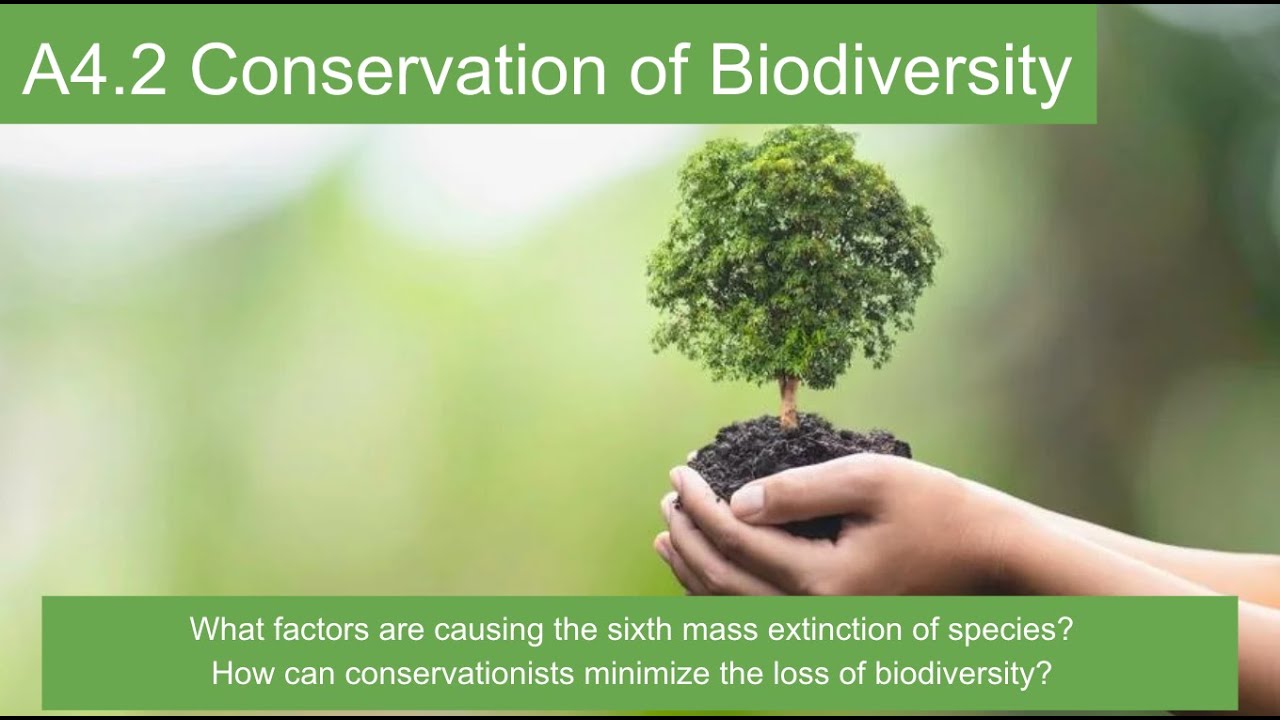 A4.2 Conservation of Biodiversity

What factors are causing the sixth mass extinction of species?
How can conservationists minimize the loss of biodiversity?